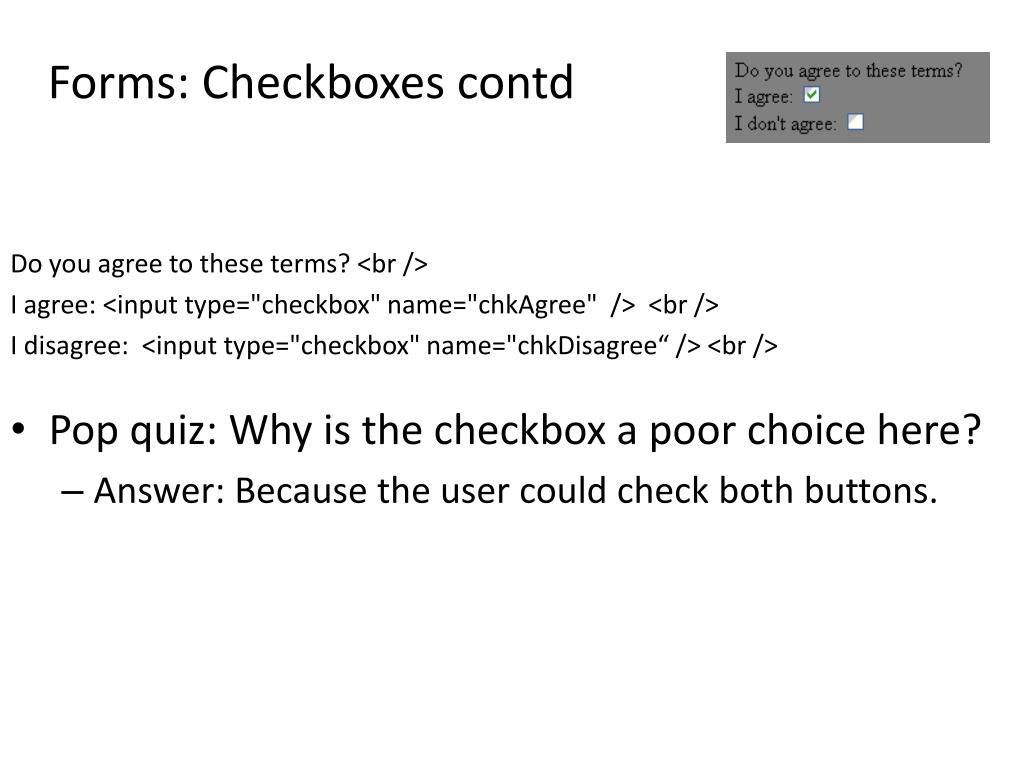 Forms: Checkboxes contd

Do you agree to these terms?
I agree:
I don't agree:

Do you agree to these terms? <br />
I agree: <input type="checkbox" name="chkAgree" /> <br />
I disagree: <input type="checkbox" name="chkDisagree“ /> <br />

• Pop quiz: Why is the checkbox a poor choice here?
– Answer: Because the user could check both buttons.